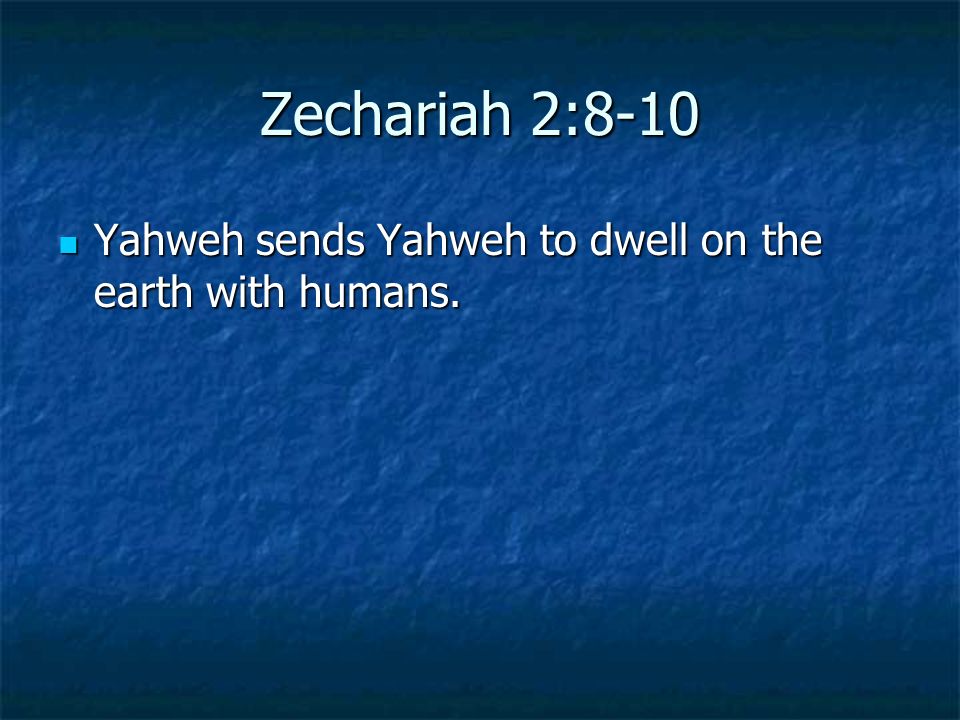 Zechariah 2:8-10

Yahweh sends Yahweh to dwell on the earth with humans.